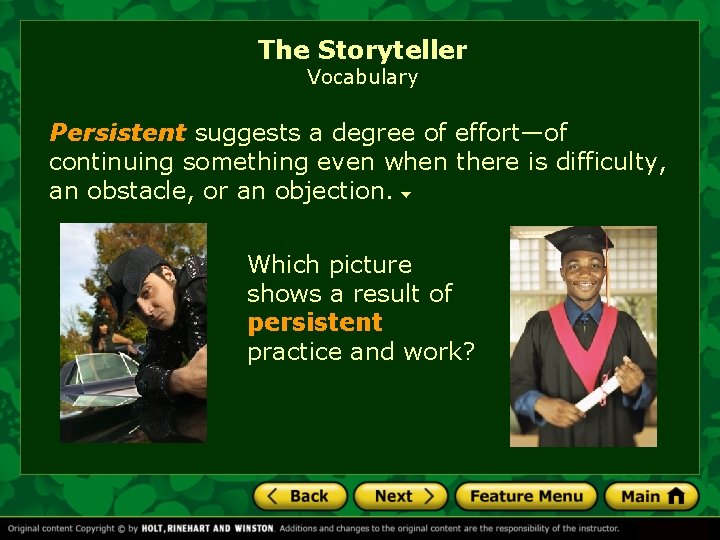 The Storyteller
Vocabulary

Persistent suggests a degree of effort—of continuing something even when there is difficulty, an obstacle, or an objection.

Which picture shows a result of persistent practice and work?

Back Next Feature Menu Main

Original content Copyright © by HOLT, RINEHART AND WINSTON. Additions and changes to the original content are the responsibility of the instructor.